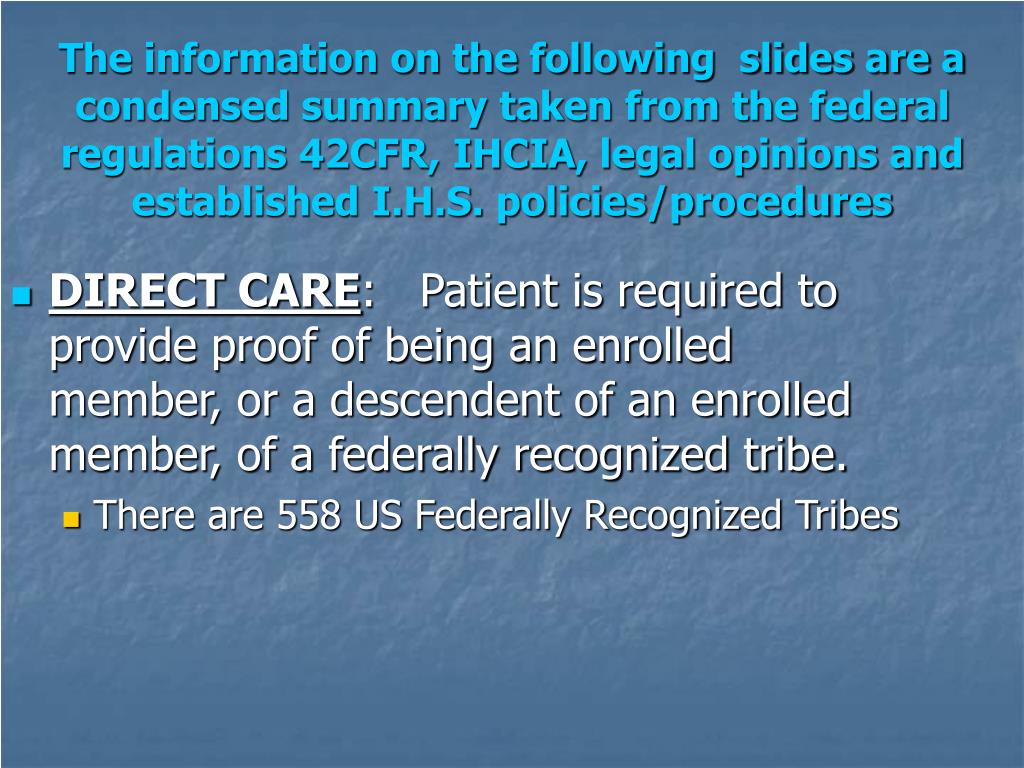 The information on the following slides are a condensed summary taken from the federal regulations 42CFR, IHCIA, legal opinions and established I.H.S. policies/procedures

DIRECT CARE: Patient is required to provide proof of being an enrolled member, or a descendent of an enrolled member, of a federally recognized tribe.

There are 558 US Federally Recognized Tribes